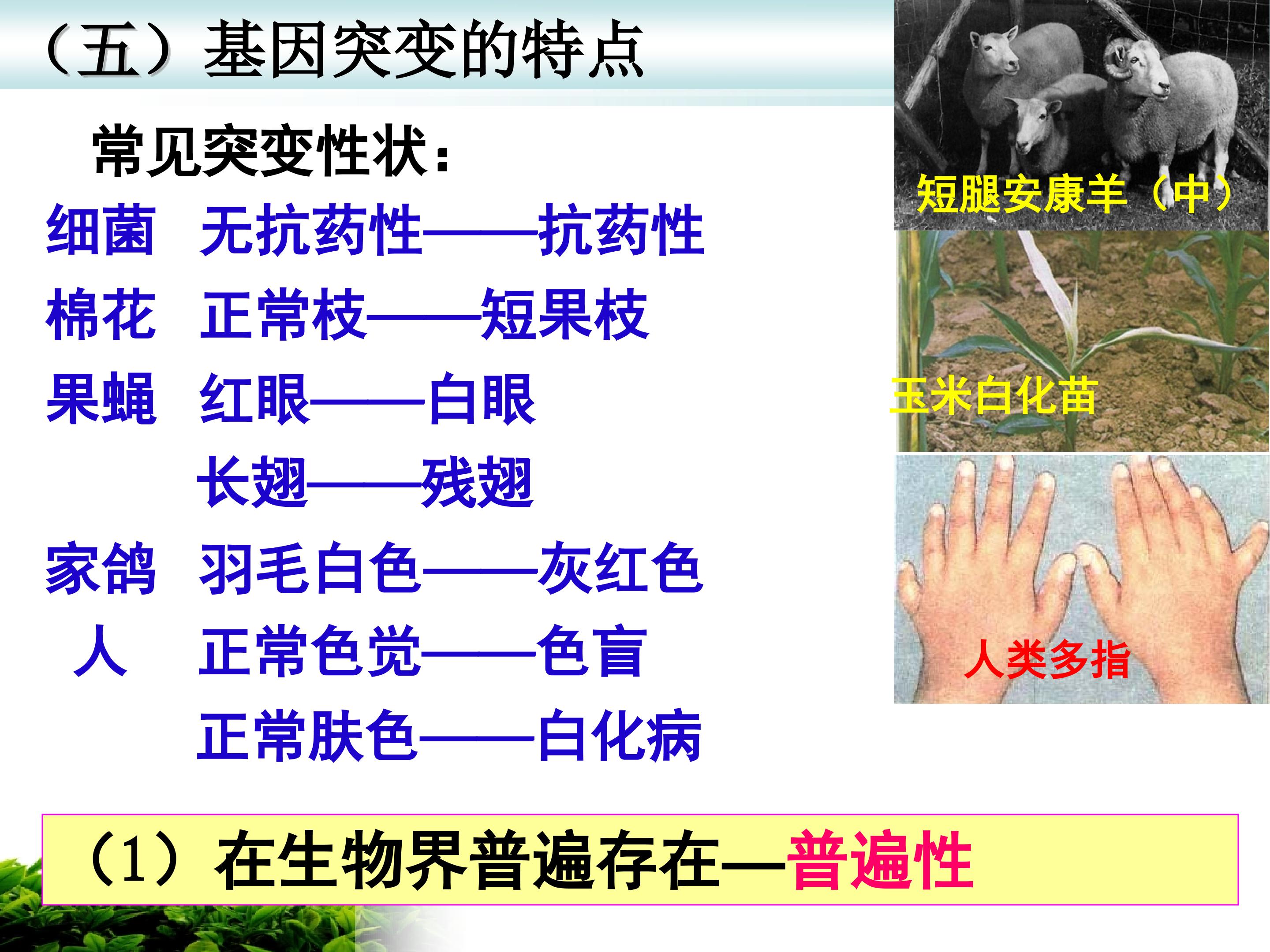 （五）基因突变的特点

常见突变性状：

细菌　无抗药性——抗药性

棉花　正常枝——短果枝

果蝇　红眼——白眼

长翅——残翅

家鸽　羽毛白色——灰红色

人　正常色觉——色盲

正常肤色——白化病

短腿安康羊（中）

玉米白化苗

人类多指

（1）在生物界普遍存在—普遍性